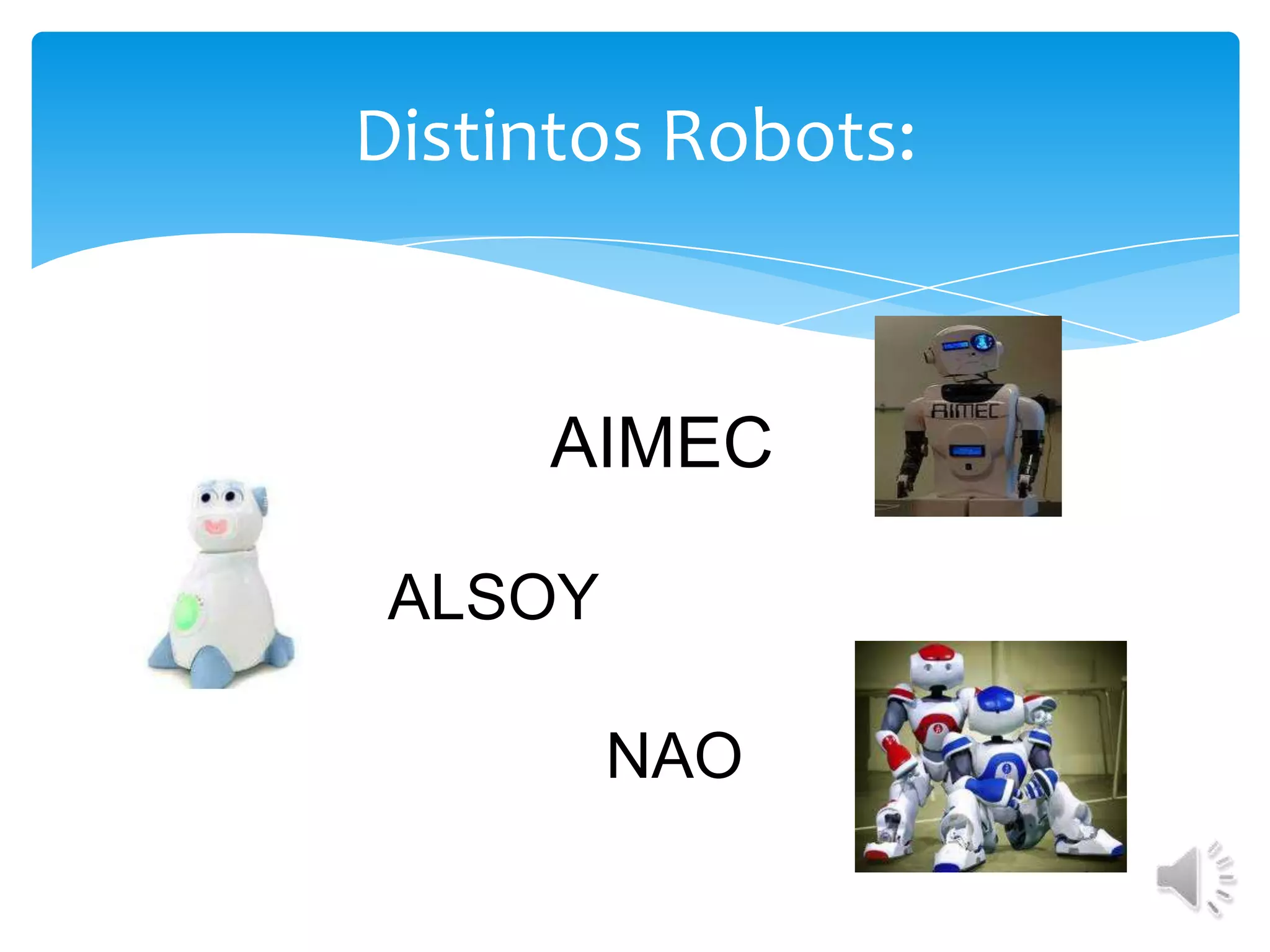 Distintos Robots:

AIMEC

AIMEC

ALSOY

NAO